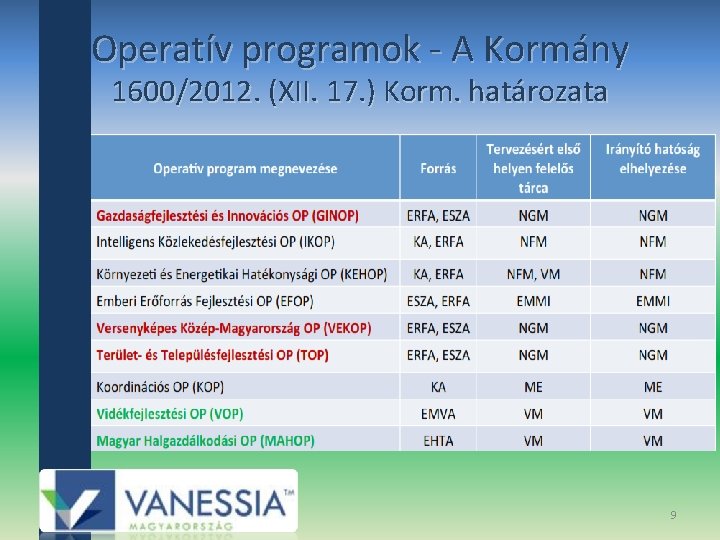 Operatív programok - A Kormány 1600/2012. (XII. 17.) Korm. határozata

| Operatív program megnevezése | Forrás | Tervezésért első helyen felelős tárca | Irányító hatóság elhelyezése |
|---|---|---|---|
| Gazdaságfejlesztési és Innovációs OP (GINOP) | ERFA, ESZA | NGM | NGM |
| Intelligens Közlekedésfejlesztési OP (IKOP) | KA, ERFA | NFM | NFM |
| Környezeti és Energetikai Hatékonysági OP (KEHOP) | KA, ERFA | NFM, VM | NFM |
| Emberi Erőforrás Fejlesztési OP (EFOP) | ESZA, ERFA | EMMI | EMMI |
| Versenyképes Közép-Magyarország OP (VEKOP) | ERFA, ESZA | NGM | NGM |
| Terület- és Településfejlesztési OP (TOP) | ERFA, ESZA | NGM | NGM |
| Koordinációs OP (KOP) | KA | ME | ME |
| Vidékfejlesztési OP (VOP) | EMVA | VM | VM |
| Magyar Halgazdálkodási OP (MAHOP) | EHTA | VM | VM |

VANESSIA™ MAGYARORSZÁG

9